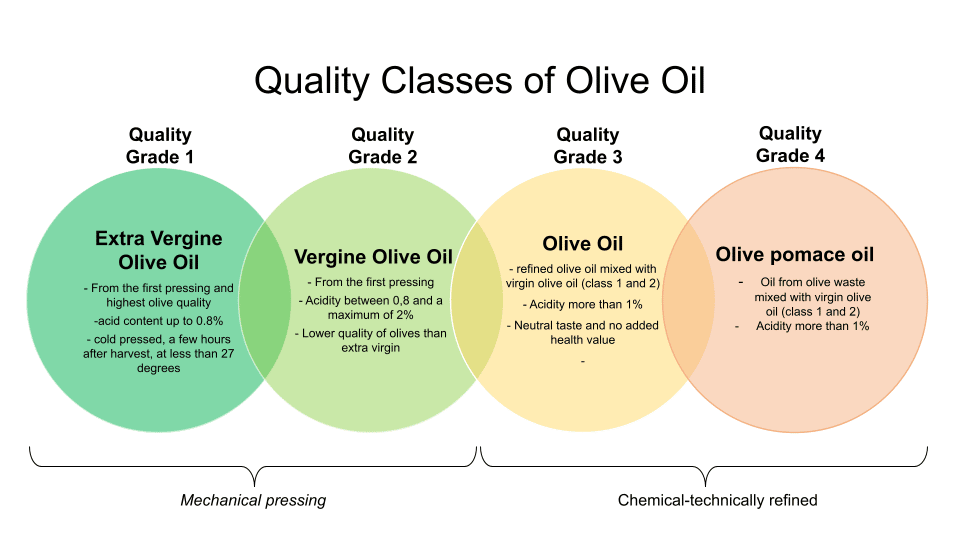 Quality Classes of Olive Oil

Quality Grade 1

Extra Vergine Olive Oil

- From the first pressing and highest olive quality
-acid content up to 0.8%
- cold pressed, a few hours after harvest, at less than 27 degrees

Quality Grade 2

Vergine Olive Oil

- From the first pressing
- Acidity between 0,8 and a maximum of 2%
- Lower quality of olives than extra virgin

Quality Grade 3

Olive Oil

- refined olive oil mixed with virgin olive oil (class 1 and 2)
- Acidity more than 1%
- Neutral taste and no added health value
-

Quality Grade 4

Olive pomace oil

- Oil from olive waste mixed with virgin olive oil (class 1 and 2)
- Acidity more than 1%

Mechanical pressing

Chemical-technically refined